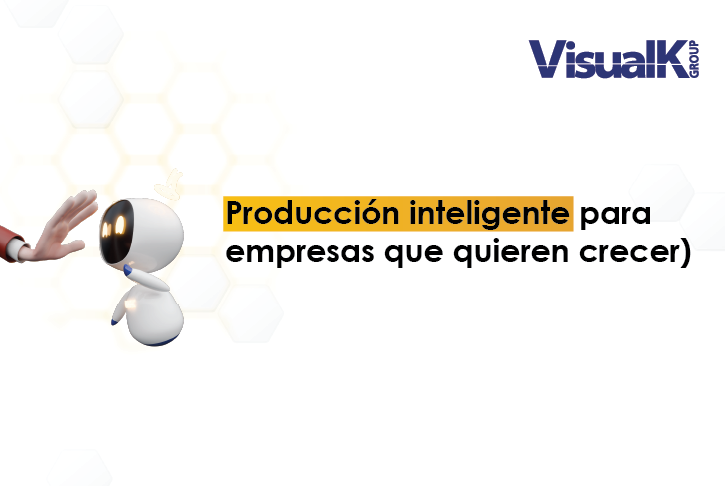 VisualK GROUP

Producción inteligente para empresas que quieren crecer)